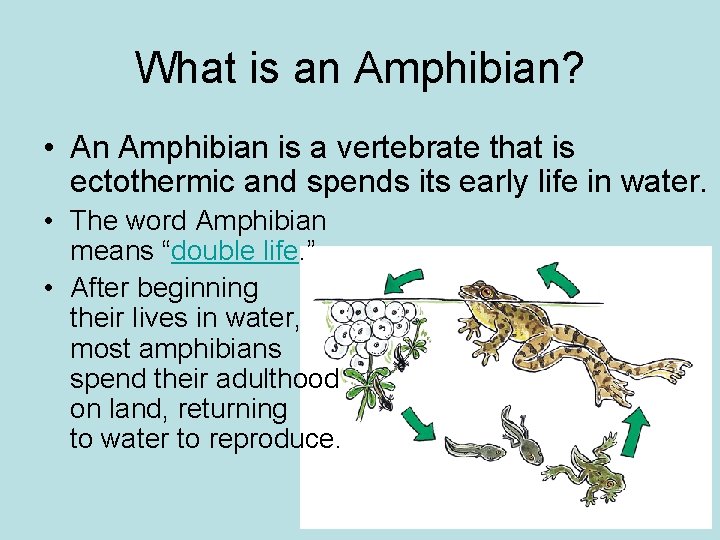 What is an Amphibian?

• An Amphibian is a vertebrate that is ectothermic and spends its early life in water.

• The word Amphibian means “double life.”

• After beginning their lives in water, most amphibians spend their adulthood on land, returning to water to reproduce.